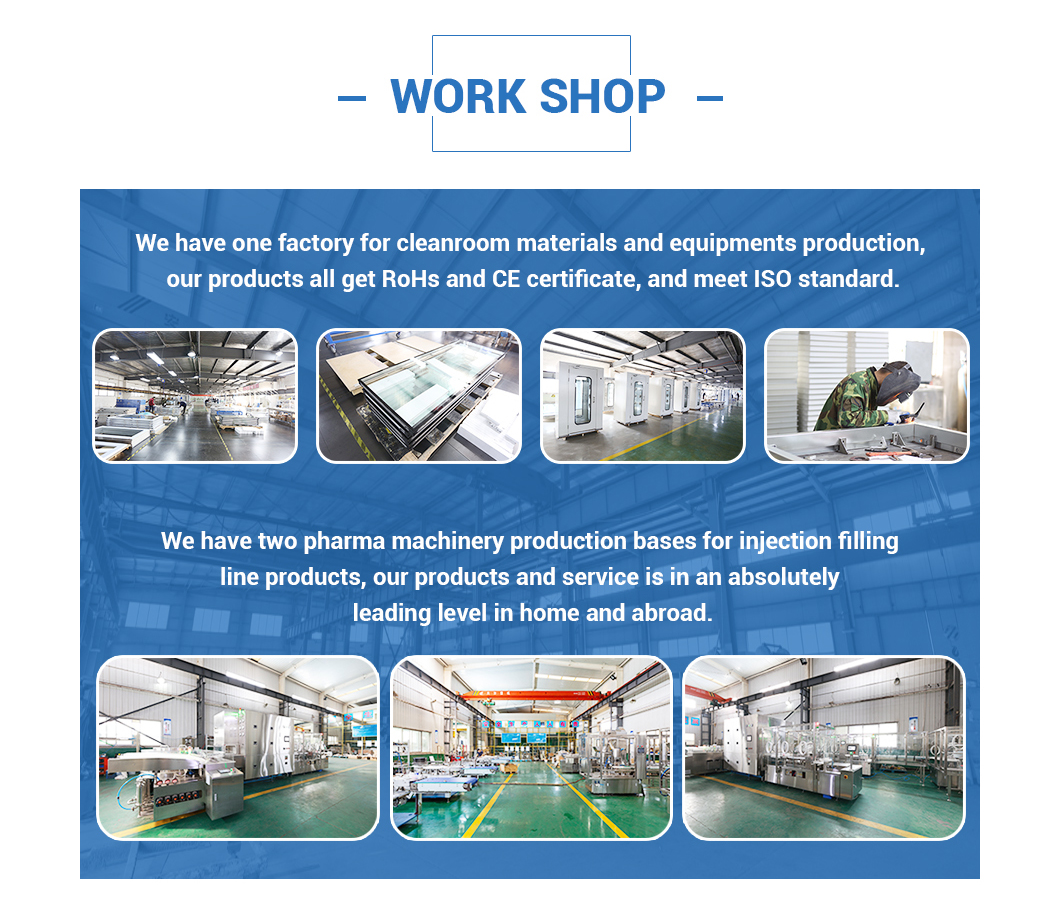 WORK SHOP

We have one factory for cleanroom materials and equipments production, our products all get RoHs and CE certificate, and meet ISO standard.

We have two pharma machinery production bases for injection filling line products, our products and service is in an absolutely leading level in home and abroad.